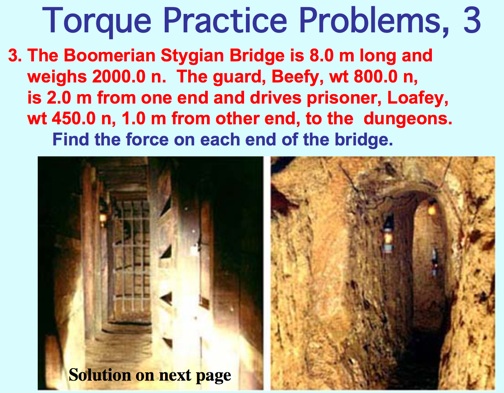 Torque Practice Problems, 3

3. The Boomerian Stygian Bridge is 8.0 m long and weighs 2000.0 n. The guard, Beefy, wt 800.0 n, is 2.0 m from one end and drives prisoner, Loafey, wt 450.0 n, 1.0 m from other end, to the dungeons.

Find the force on each end of the bridge.

Solution on next page